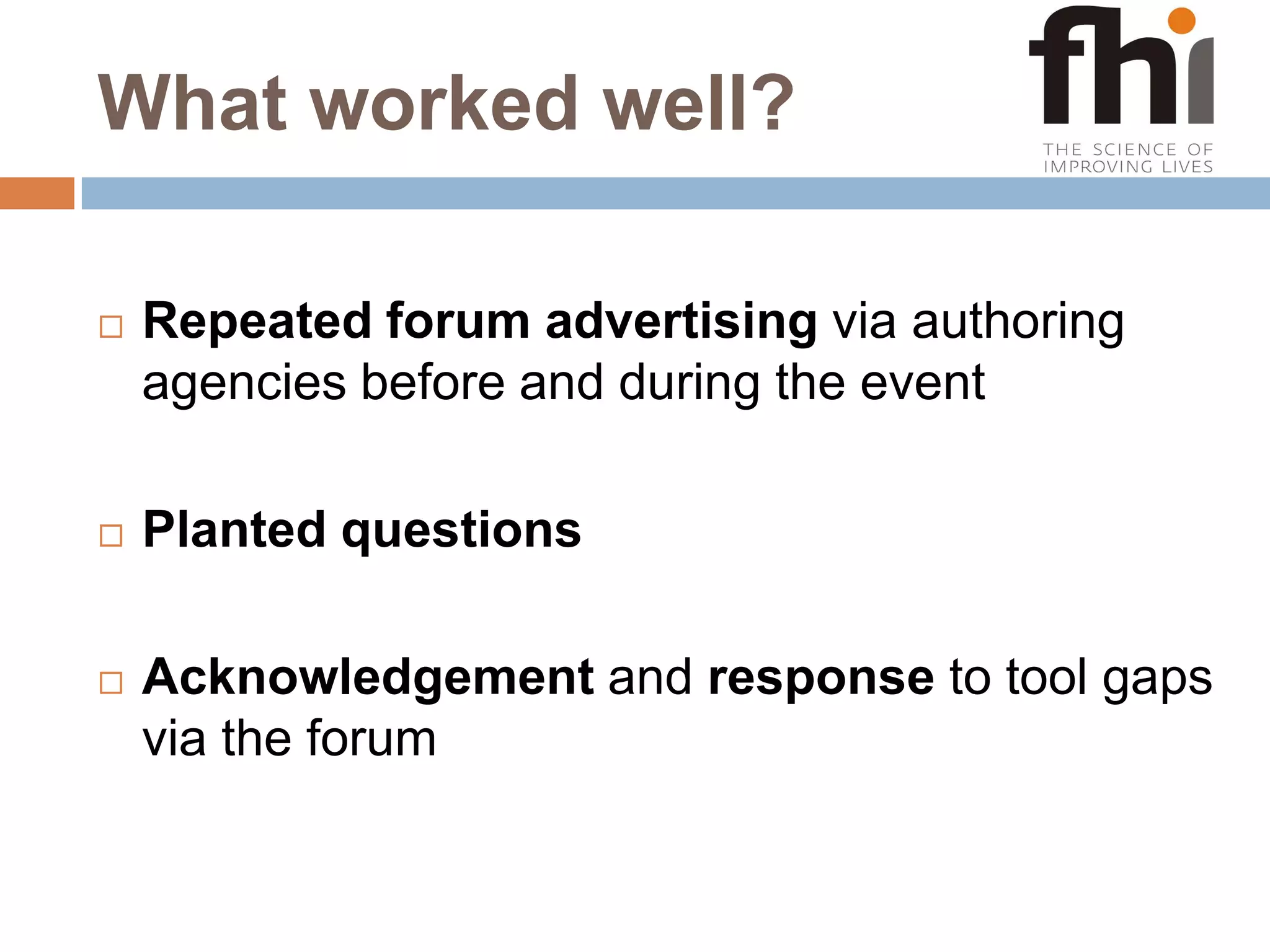 What worked well?

fhi
THE SCIENCE OF IMPROVING LIVES

□ Repeated forum advertising via authoring agencies before and during the event

□ Planted questions

□ Acknowledgement and response to tool gaps via the forum